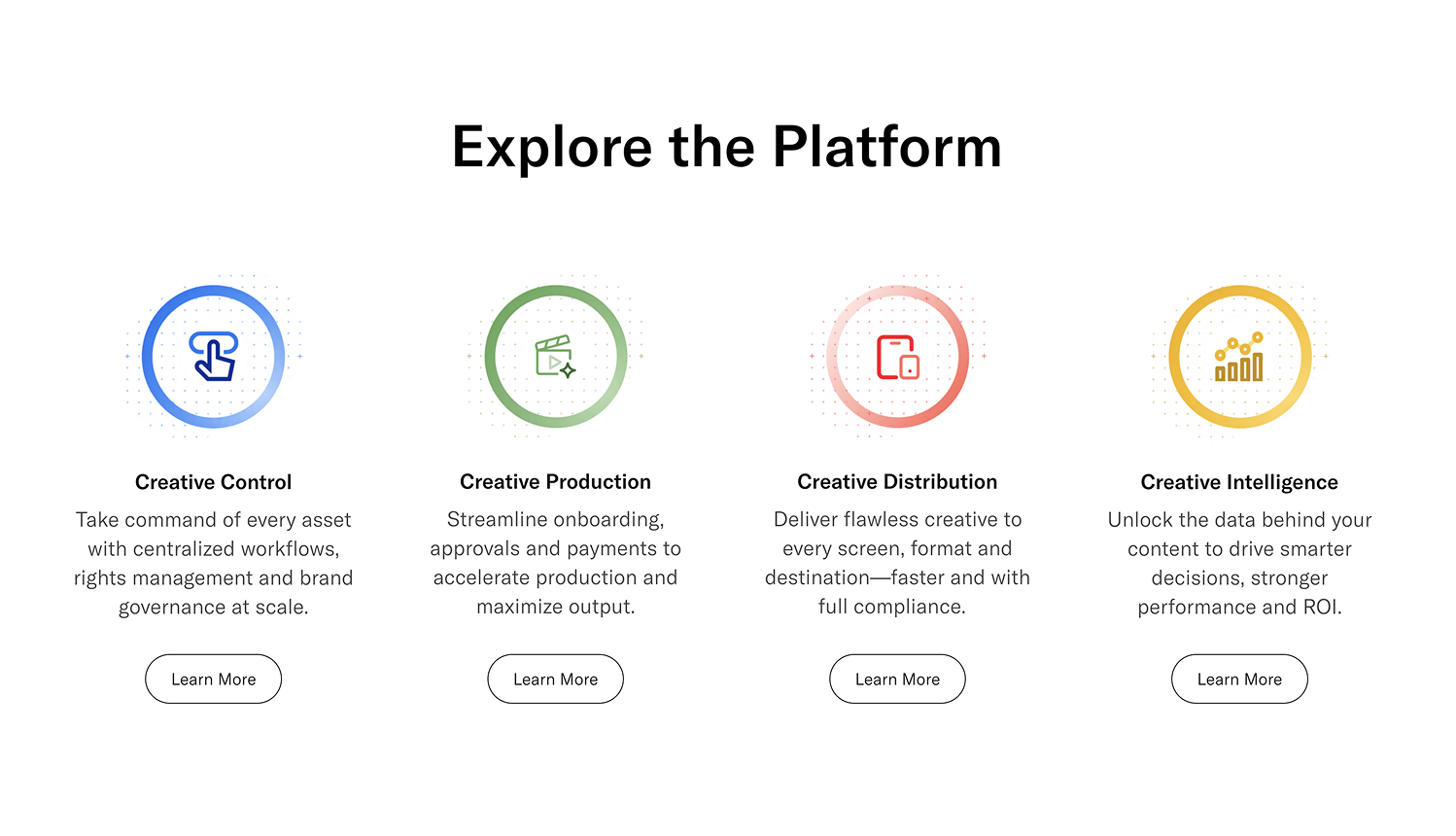 Explore the Platform

Creative Control

Take command of every asset with centralized workflows, rights management and brand governance at scale.

Learn More

Creative Production

Streamline onboarding, approvals and payments to accelerate production and maximize output.

Learn More

Creative Distribution

Deliver flawless creative to every screen, format and destination—faster and with full compliance.

Learn More

Creative Intelligence

Unlock the data behind your content to drive smarter decisions, stronger performance and ROI.

Learn More